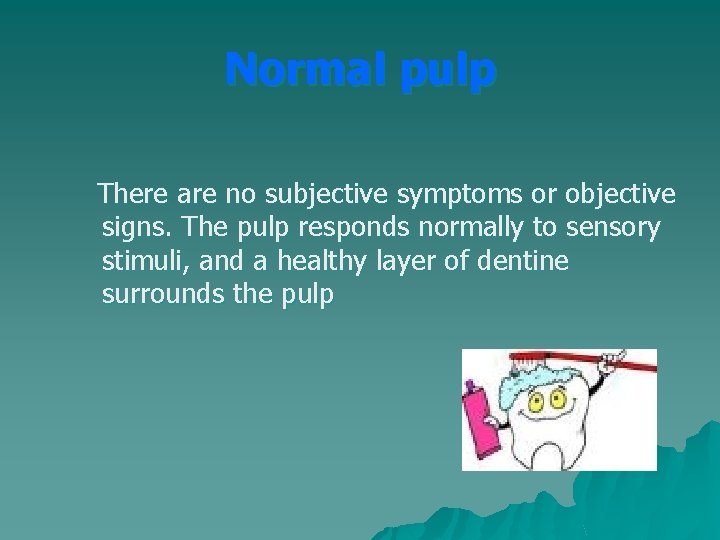 Normal pulp

There are no subjective symptoms or objective signs. The pulp responds normally to sensory stimuli, and a healthy layer of dentine surrounds the pulp